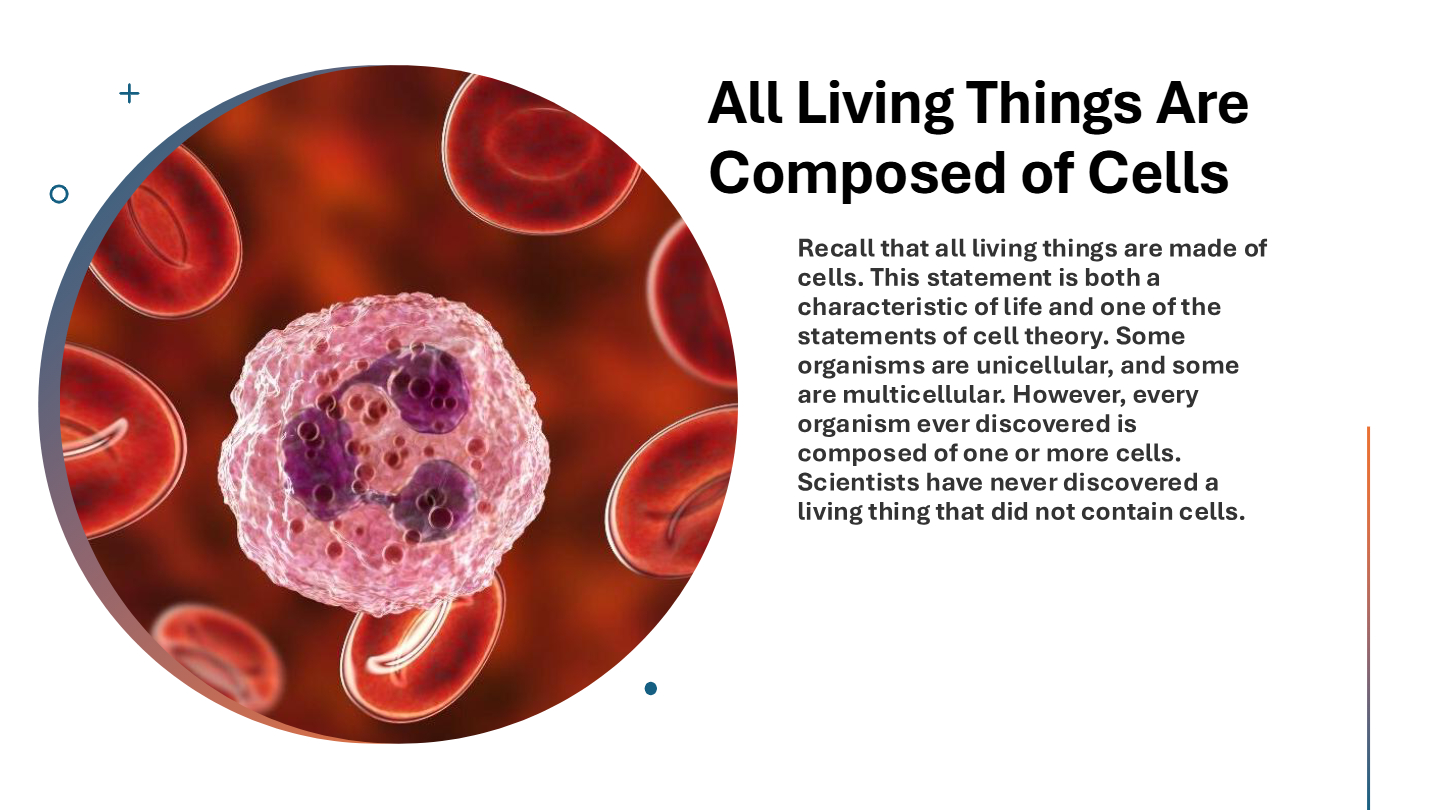 All Living Things Are Composed of Cells

Recall that all living things are made of cells. This statement is both a characteristic of life and one of the statements of cell theory. Some organisms are unicellular, and some are multicellular. However, every organism ever discovered is composed of one or more cells. Scientists have never discovered a living thing that did not contain cells.